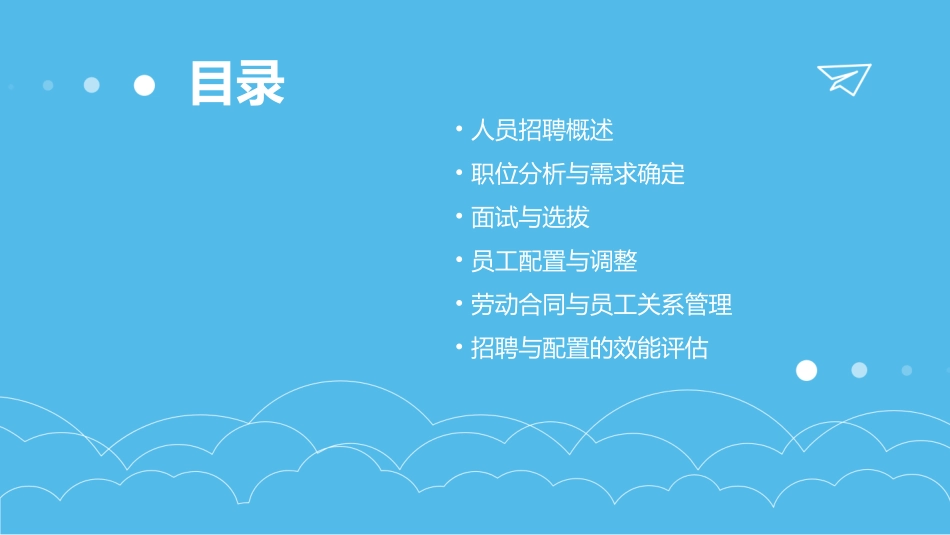 目录

• 人员招聘概述
• 职位分析与需求确定
• 面试与选拔
• 员工配置与调整
• 劳动合同与员工关系管理
• 招聘与配置的效能评估